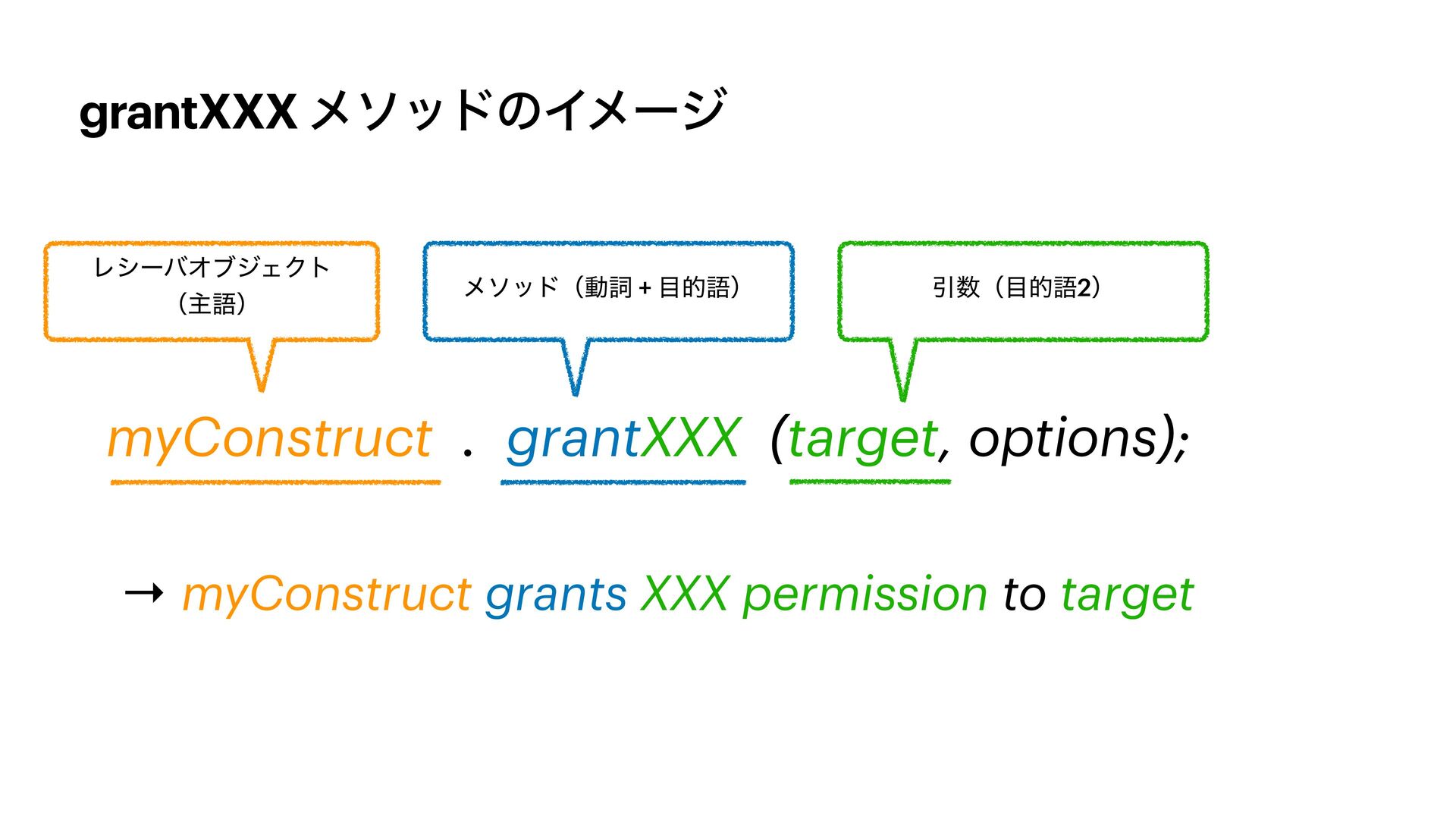 grantXXX メソッドのイメージ

レシーバオブジェクト
（主語）

メソッド（動詞 + 目的語）

引数（目的語2）

myConstruct . grantXXX (target, options);

→ myConstruct grants XXX permission to target